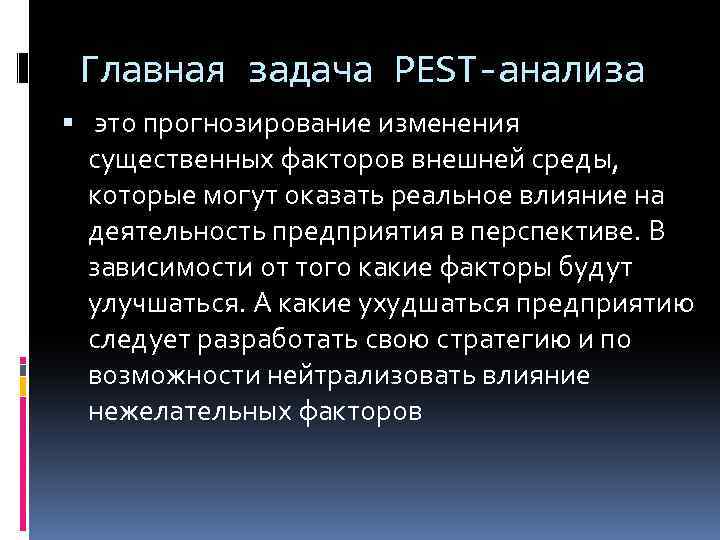 Главная задача PEST-анализа

▪ это прогнозирование изменения существенных факторов внешней среды, которые могут оказать реальное влияние на деятельность предприятия в перспективе. В зависимости от того какие факторы будут улучшаться. А какие ухудшаться предприятию следует разработать свою стратегию и по возможности нейтрализовать влияние нежелательных факторов